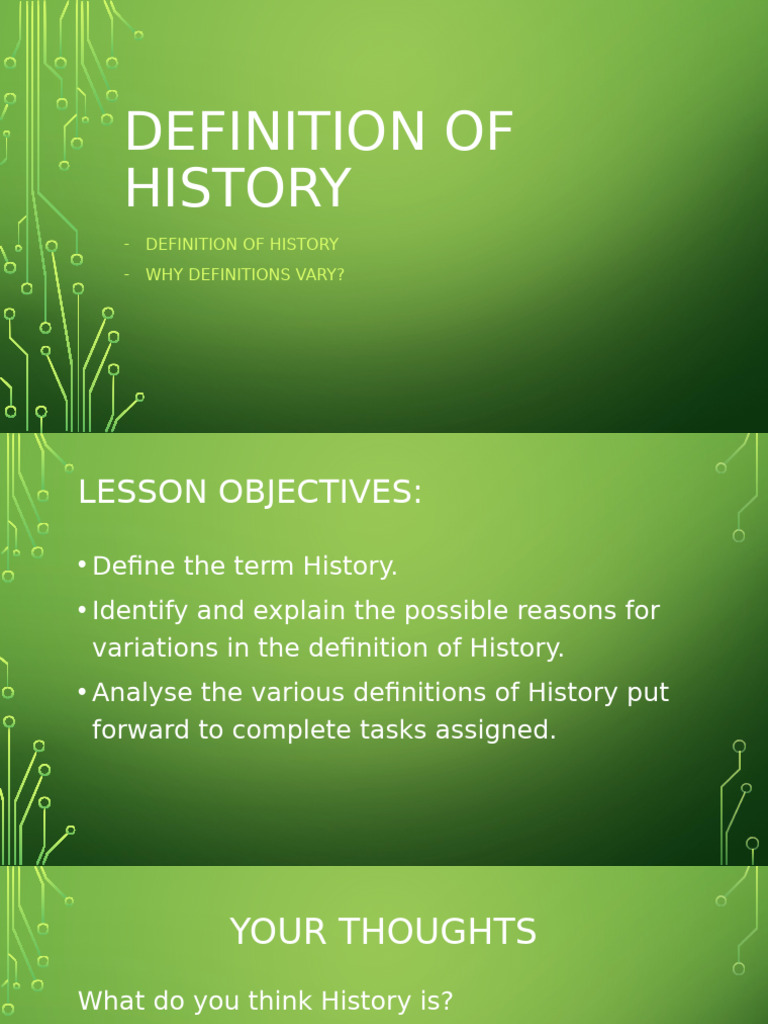 DEFINITION OF HISTORY

- DEFINITION OF HISTORY
- WHY DEFINITIONS VARY?

LESSON OBJECTIVES:

• Define the term History.
• Identify and explain the possible reasons for variations in the definition of History.
• Analyse the various definitions of History put forward to complete tasks assigned.

YOUR THOUGHTS

What do you think History is?